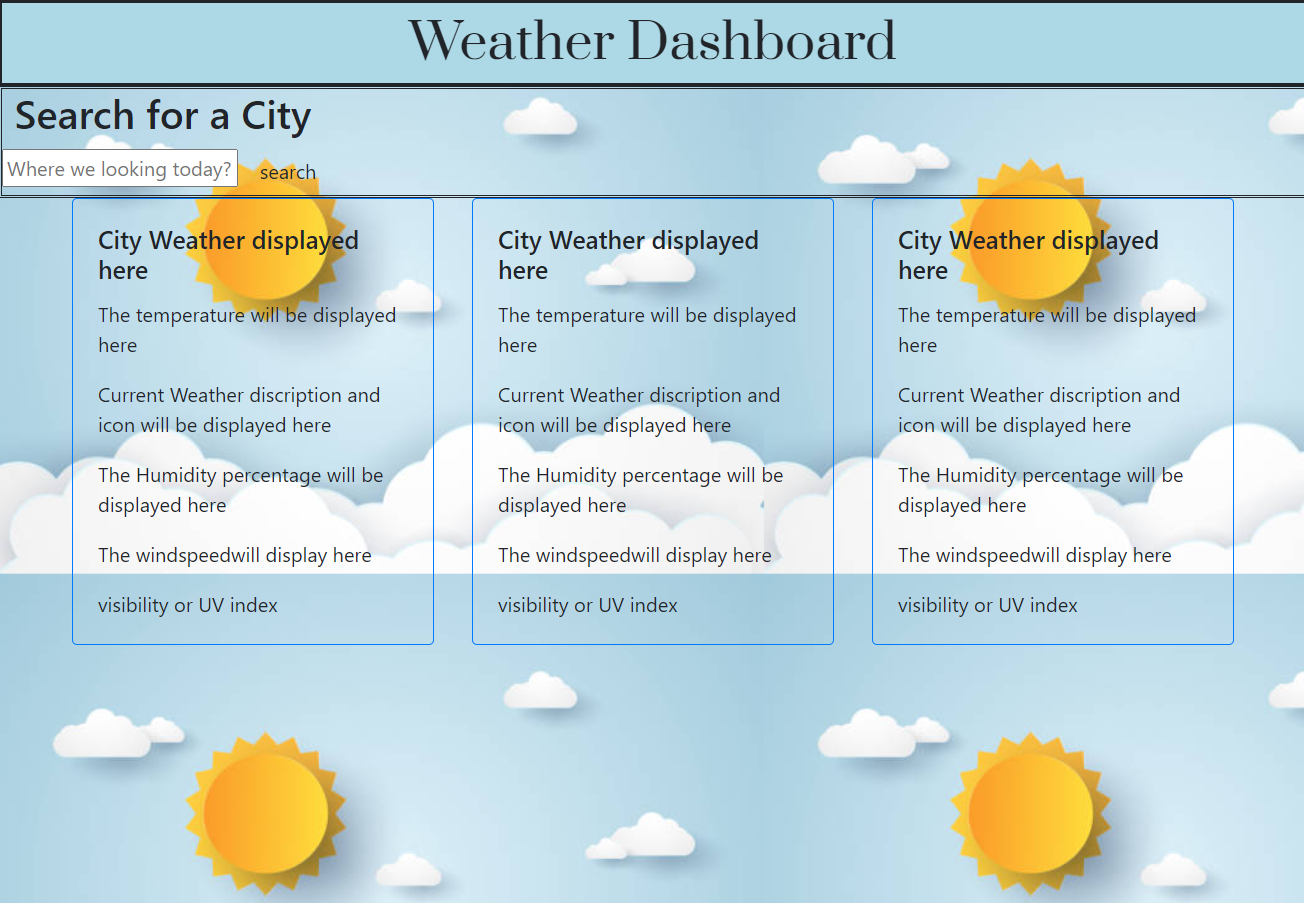 Weather Dashboard

Search for a City

Where we looking today?

search

City Weather displayed here

The temperature will be displayed here

Current Weather discription and icon will be displayed here

The Humidity percentage will be displayed here

The windspeedwill display here

visibility or UV index

City Weather displayed here

The temperature will be displayed here

Current Weather discription and icon will be displayed here

The Humidity percentage will be displayed here

The windspeedwill display here

visibility or UV index

City Weather displayed here

The temperature will be displayed here

Current Weather discription and icon will be displayed here

The Humidity percentage will be displayed here

The windspeedwill display here

visibility or UV index